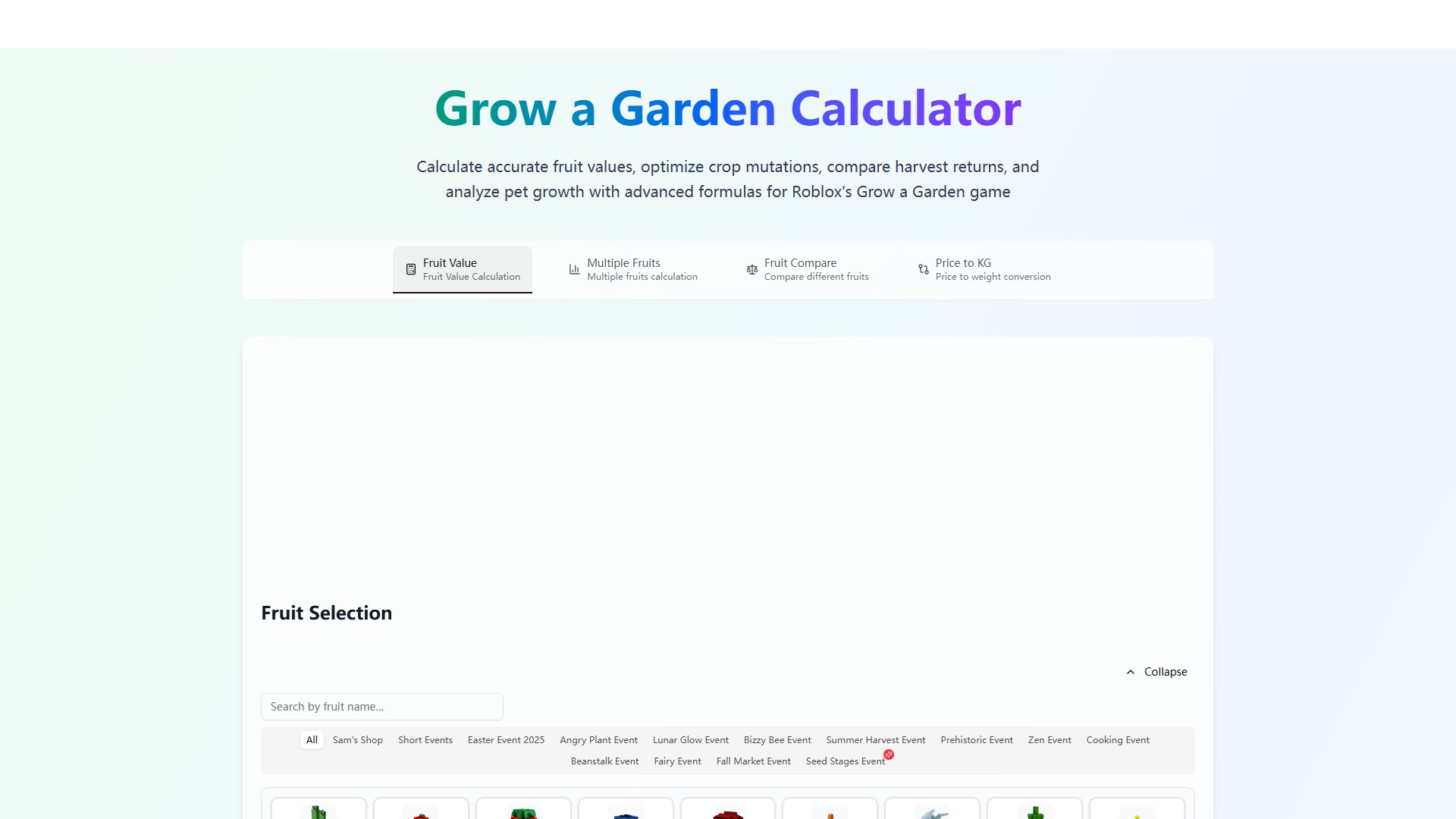 Grow a Garden Calculator

Calculate accurate fruit values, optimize crop mutations, compare harvest returns, and analyze pet growth with advanced formulas for Roblox's Grow a Garden game

Fruit Value
Fruit Value Calculation

Multiple Fruits
Multiple fruits calculation

Fruit Compare
Compare different fruits

Price to KG
Price to weight conversion

Fruit Selection

Collapse

Search by fruit name...

All Sam's Shop Short Events Easter Event 2025 Angry Plant Event Lunar Glow Event Bizzy Bee Event Summer Harvest Event Prehistoric Event Zen Event Cooking Event Beanstalk Event Fairy Event Fall Market Event Seed Stages Event